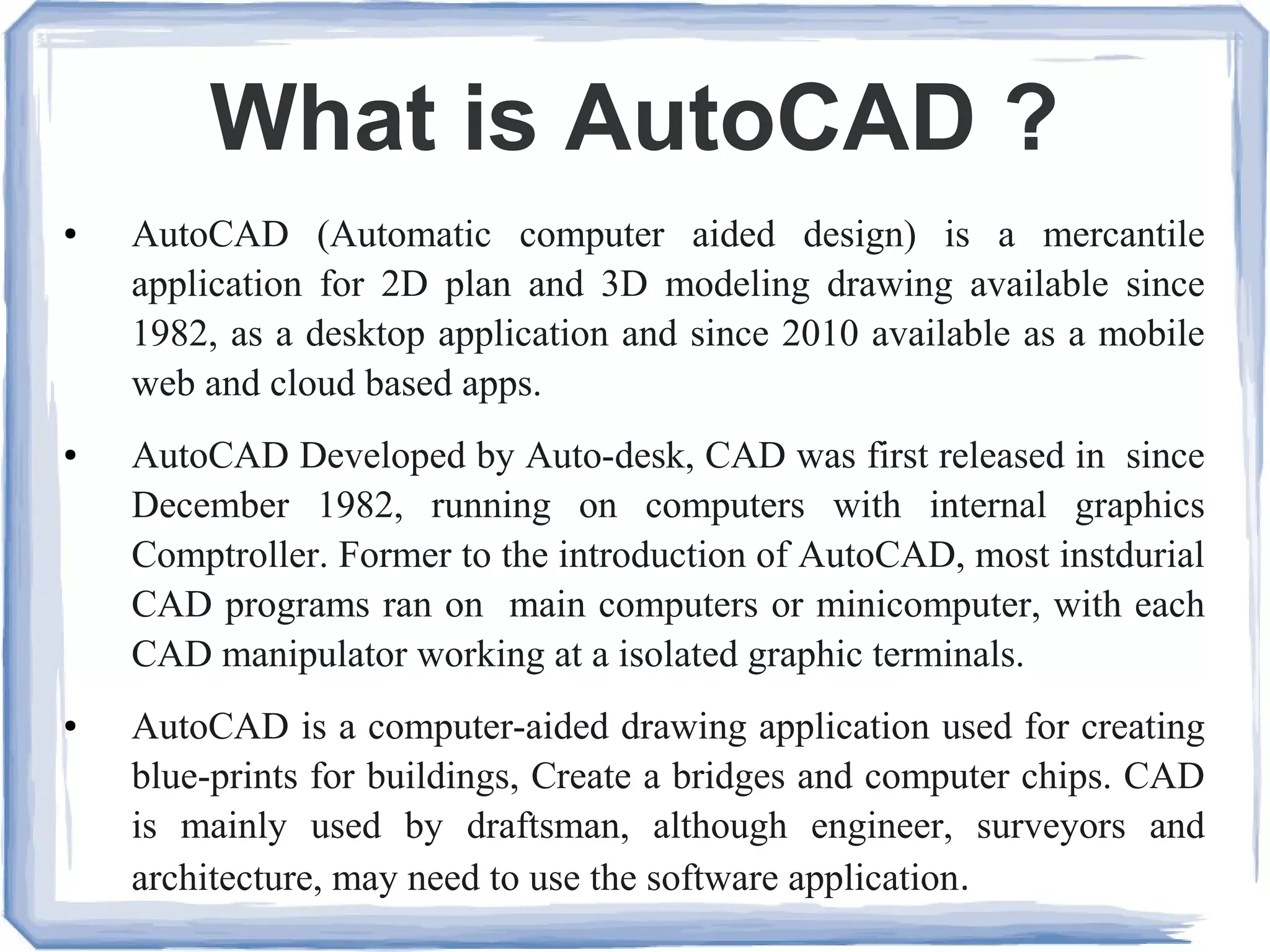 What is AutoCAD ?

• AutoCAD (Automatic computer aided design) is a mercantile application for 2D plan and 3D modeling drawing available since 1982, as a desktop application and since 2010 available as a mobile web and cloud based apps.

• AutoCAD Developed by Auto-desk, CAD was first released in since December 1982, running on computers with internal graphics Comptroller. Former to the introduction of AutoCAD, most instdurial CAD programs ran on main computers or minicomputer, with each CAD manipulator working at a isolated graphic terminals.

• AutoCAD is a computer-aided drawing application used for creating blue-prints for buildings, Create a bridges and computer chips. CAD is mainly used by draftsman, although engineer, surveyors and architecture, may need to use the software application.